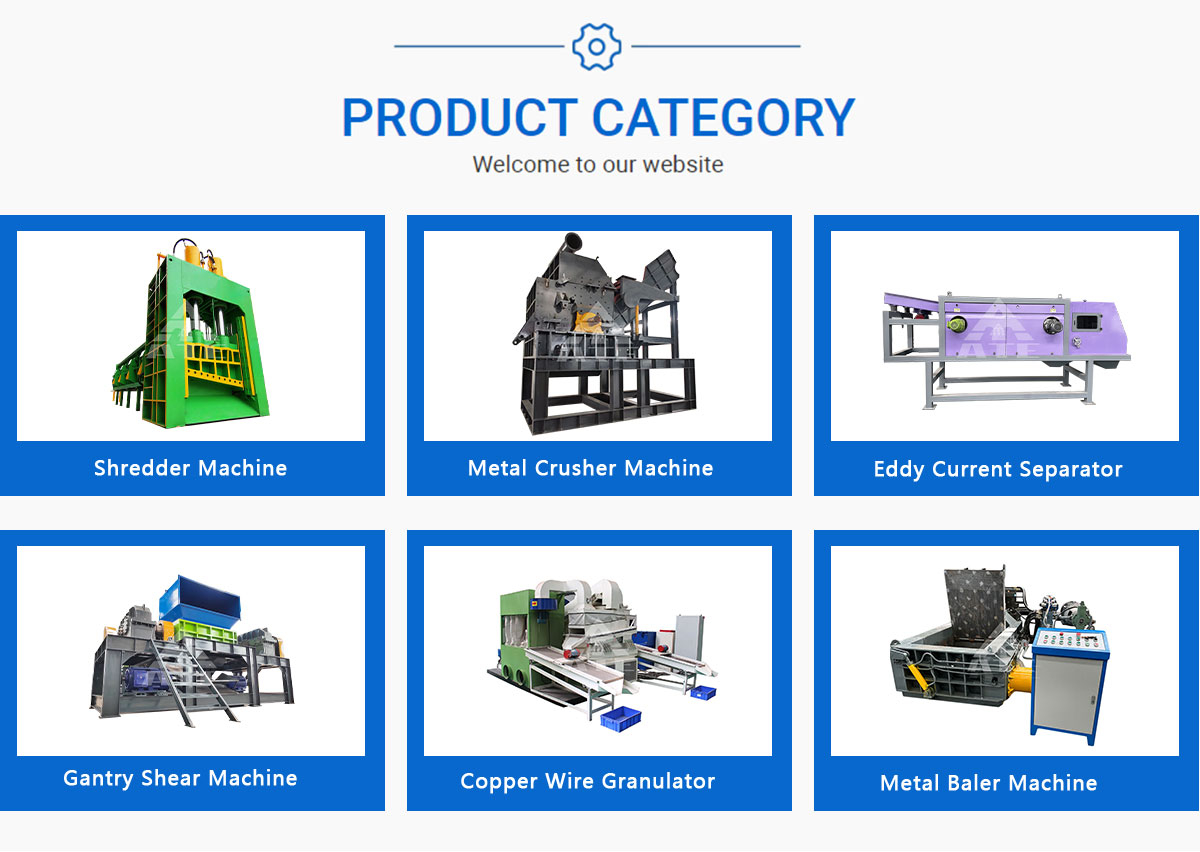 PRODUCT CATEGORY

Welcome to our website

Shredder Machine

Metal Crusher Machine

Eddy Current Separator

Gantry Shear Machine

Copper Wire Granulator

Metal Baler Machine